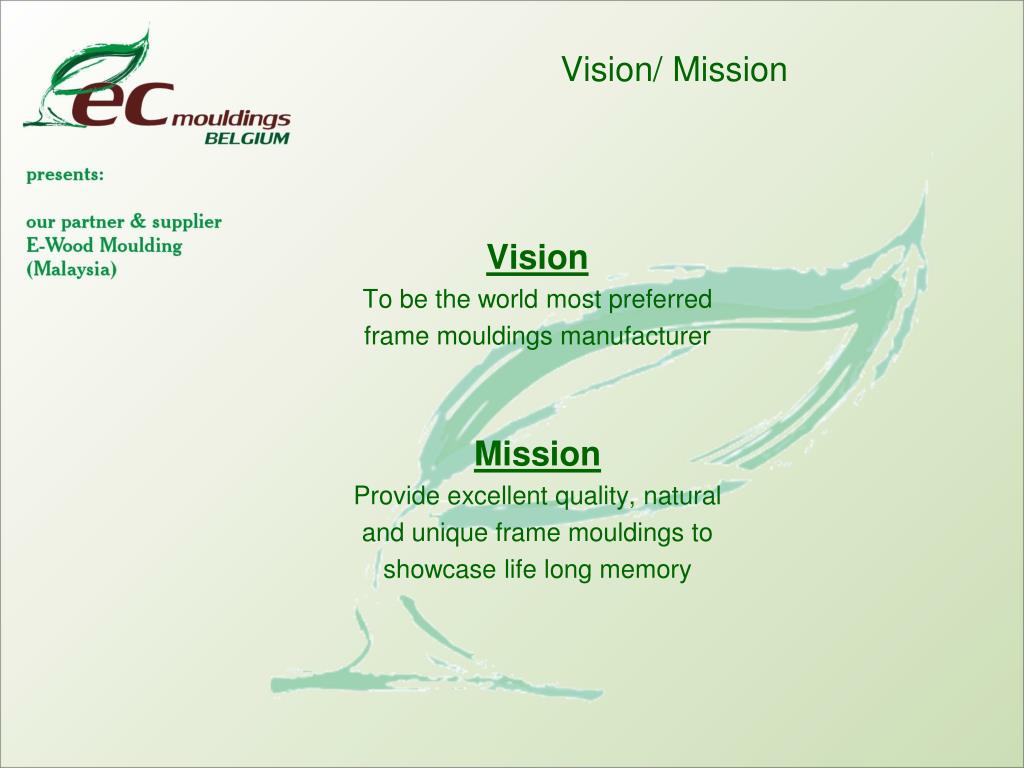 ec mouldings BELGIUM

Vision/ Mission

presents:

our partner & supplier
E-Wood Moulding
(Malaysia)

Vision

To be the world most preferred frame mouldings manufacturer

Mission

Provide excellent quality, natural and unique frame mouldings to showcase life long memory